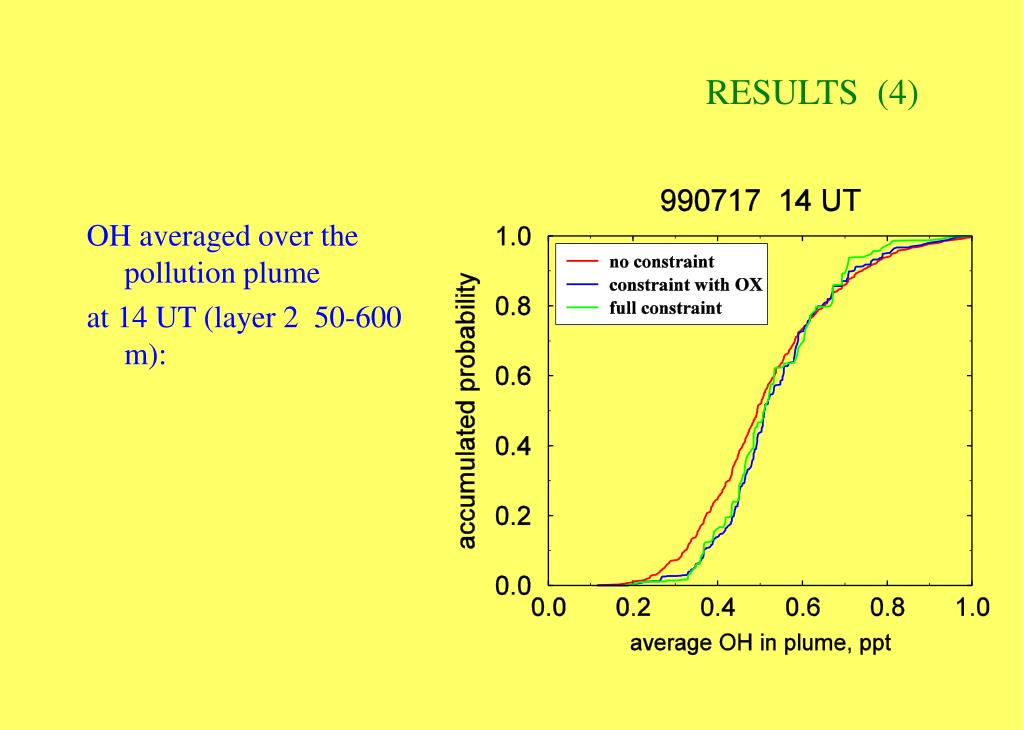 RESULTS (4)

OH averaged over the pollution plume
at 14 UT (layer 2 50-600 m):

990717 14 UT

no constraint
constraint with OX
full constraint

accumulated probability

1.0
0.8
0.6
0.4
0.2
0.0

0.0 0.2 0.4 0.6 0.8 1.0

average OH in plume, ppt